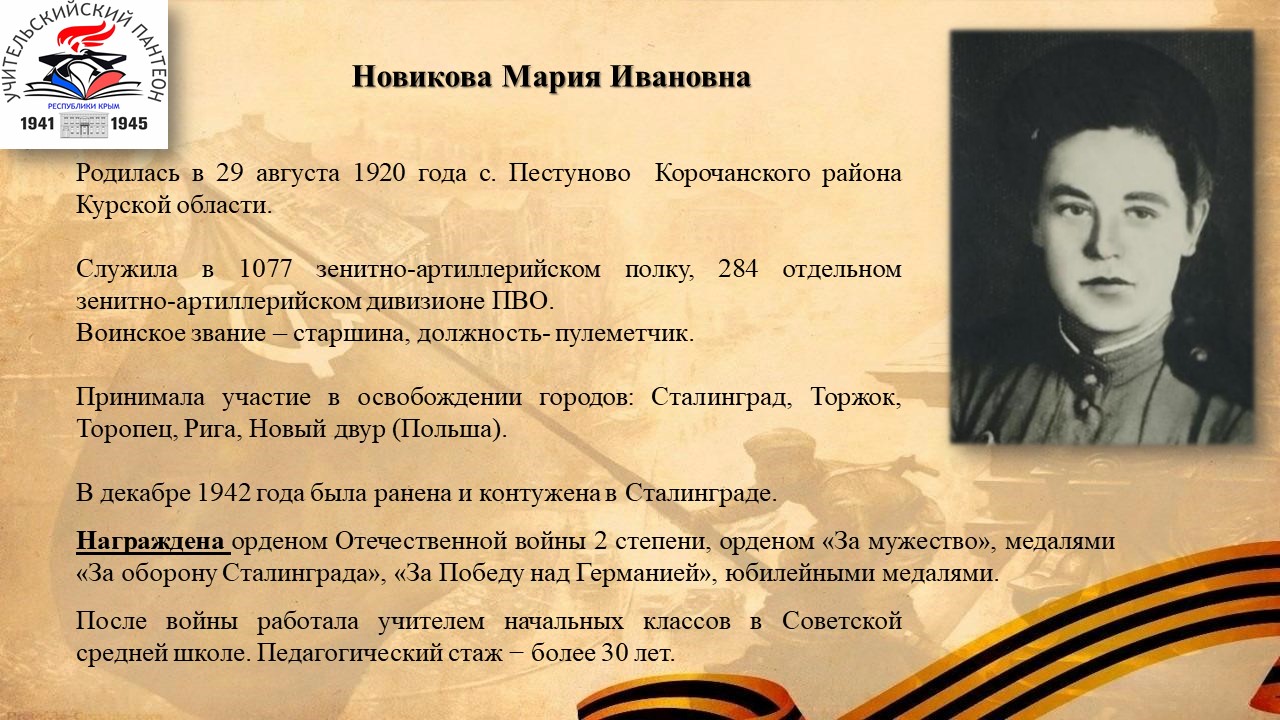 УЧИТЕЛЬСКИЙ ПАНТЕОН
РЕСПУБЛИКИ КРЫМ
1941 1945

Новикова Мария Ивановна

Родилась в 29 августа 1920 года с. Пестуново Корочанского района Курской области.

Служила в 1077 зенитно-артиллерийском полку, 284 отдельном зенитно-артиллерийском дивизионе ПВО.
Воинское звание – старшина, должность- пулеметчик.

Принимала участие в освобождении городов: Сталинград, Торжок, Торопец, Рига, Новый двур (Польша).

В декабре 1942 года была ранена и контужена в Сталинграде.

Награждена орденом Отечественной войны 2 степени, орденом «За мужество», медалями «За оборону Сталинграда», «За Победу над Германией», юбилейными медалями.

После войны работала учителем начальных классов в Советской средней школе. Педагогический стаж − более 30 лет.